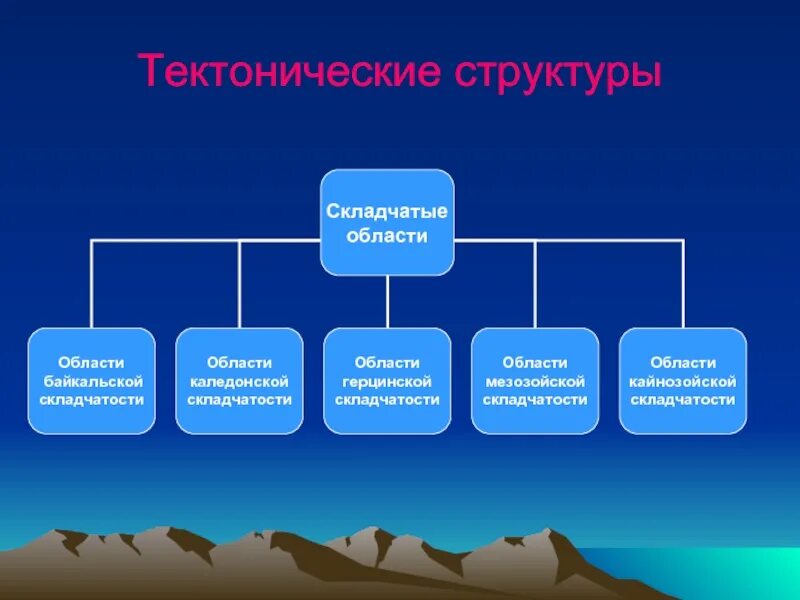 Тектонические структуры

Складчатые области

Области байкальской складчатости

Области каледонской складчатости

Области герцинской складчатости

Области мезозойской складчатости

Области кайнозойской складчатости